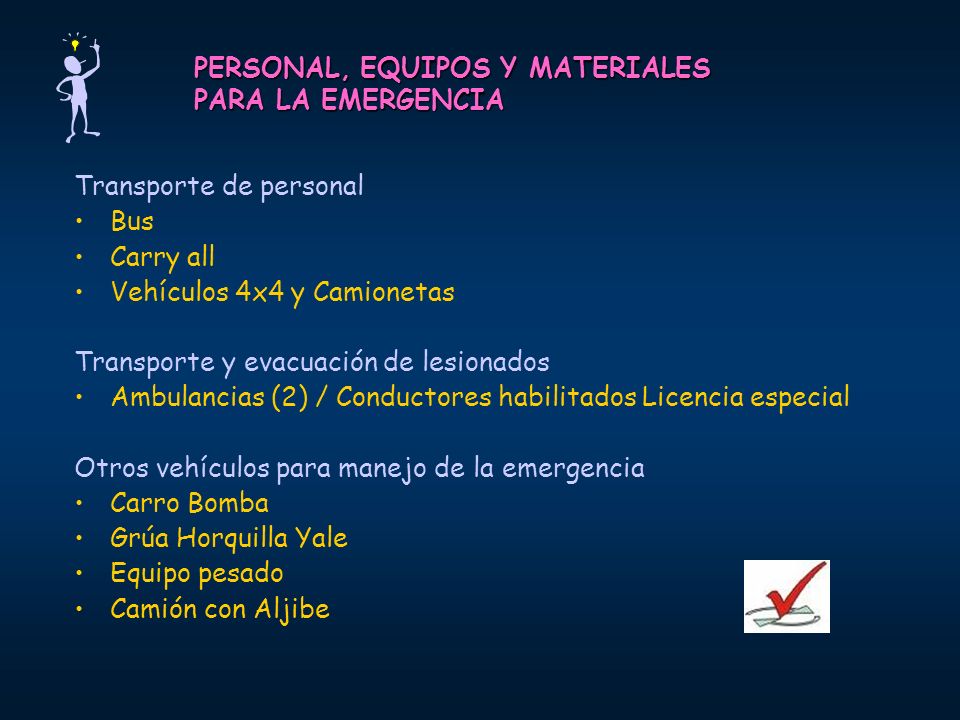 PERSONAL, EQUIPOS Y MATERIALES
PARA LA EMERGENCIA

Transporte de personal
• Bus
• Carry all
• Vehículos 4x4 y Camionetas

Transporte y evacuación de lesionados
• Ambulancias (2) / Conductores habilitados Licencia especial

Otros vehículos para manejo de la emergencia
• Carro Bomba
• Grúa Horquilla Yale
• Equipo pesado
• Camión con Aljibe